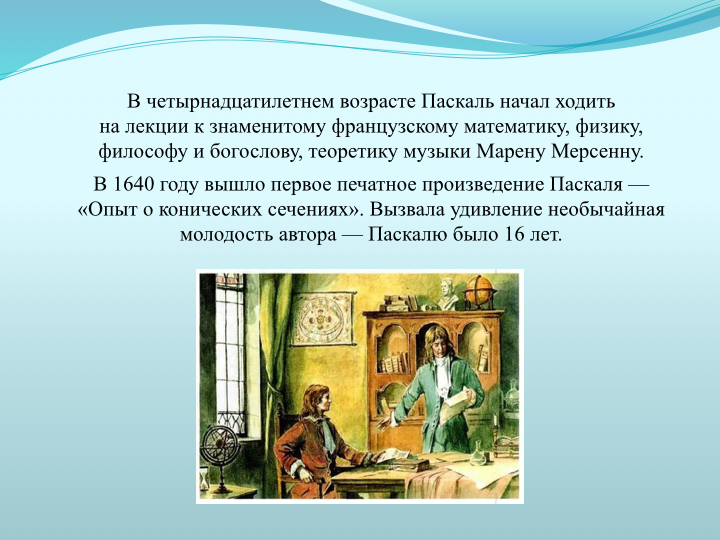 В четырнадцатилетнем возрасте Паскаль начал ходить на лекции к знаменитому французскому математику, физику, философу и богослову, теоретику музыки Марену Мерсенну.

В 1640 году вышло первое печатное произведение Паскаля — «Опыт о конических сечениях». Вызвала удивление необычайная молодость автора — Паскалю было 16 лет.